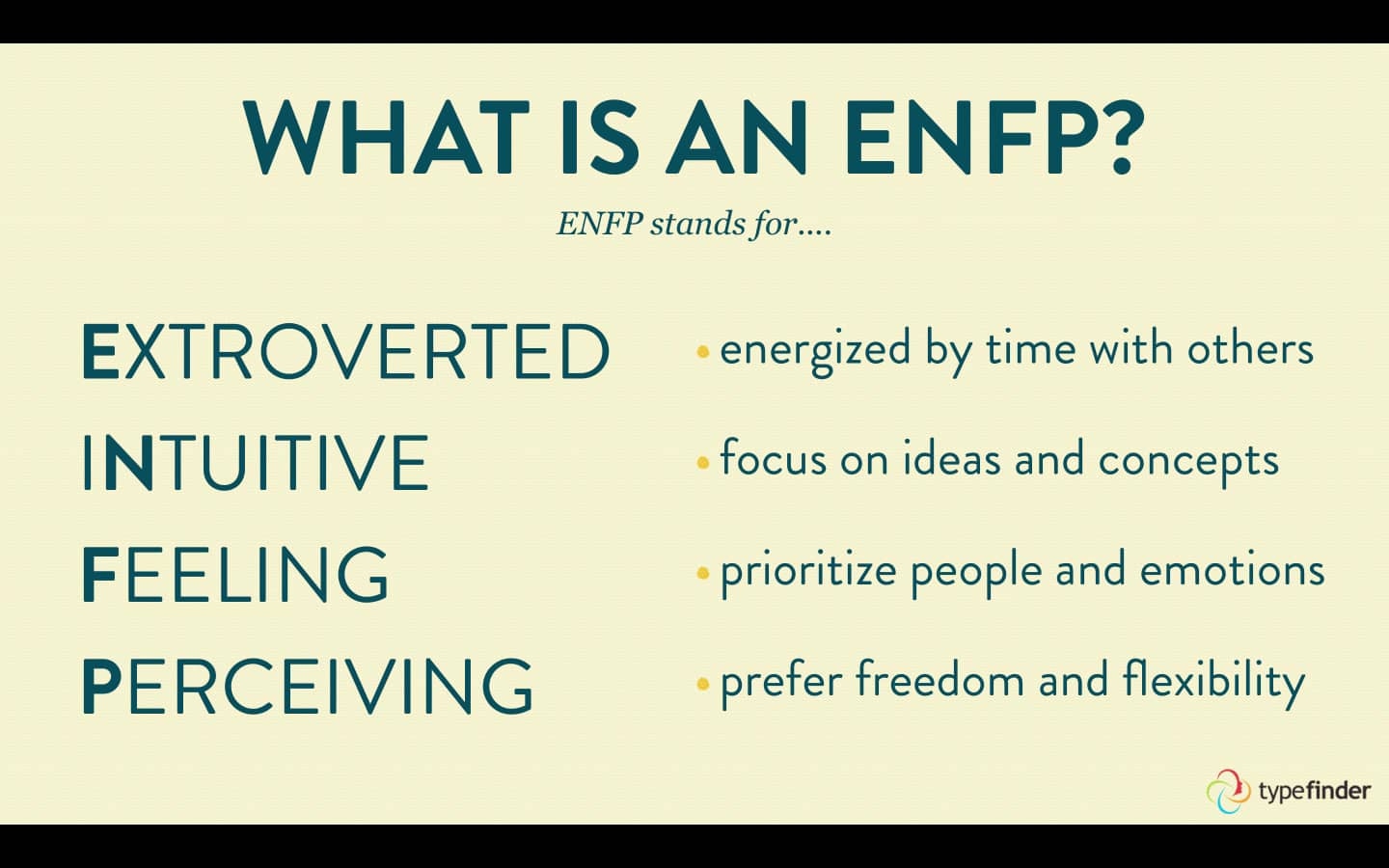 WHAT IS AN ENFP?

ENFP stands for....

EXTROVERTED

INTUITIVE

FEELING

PERCEIVING

• energized by time with others

• focus on ideas and concepts

• prioritize people and emotions

• prefer freedom and flexibility

typefinder